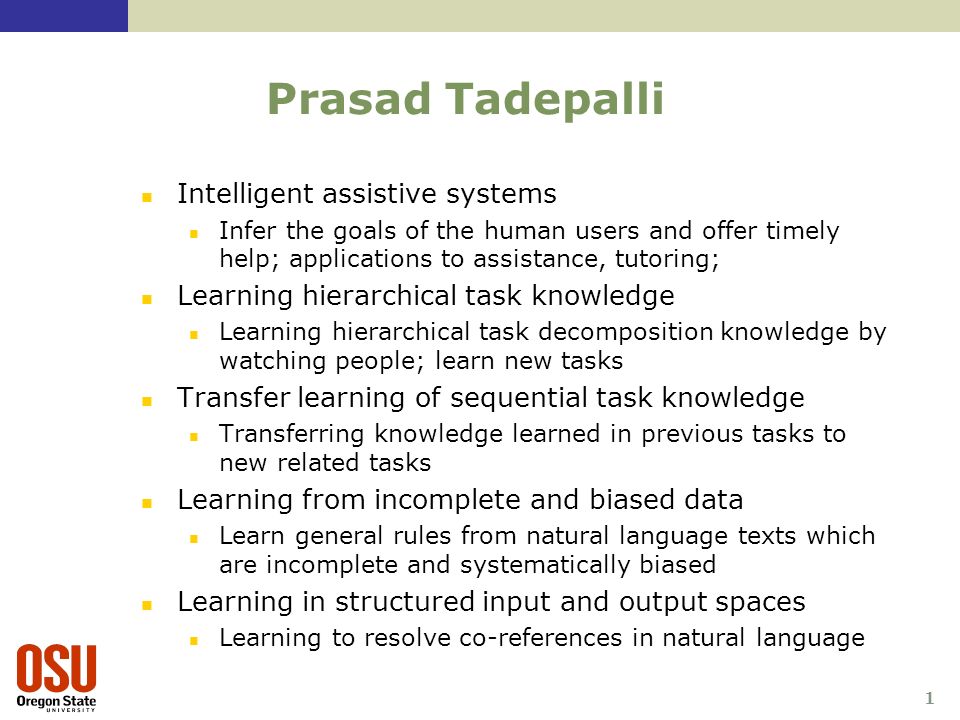 Prasad Tadepalli

- Intelligent assistive systems
  - Infer the goals of the human users and offer timely help; applications to assistance, tutoring;
- Learning hierarchical task knowledge
  - Learning hierarchical task decomposition knowledge by watching people; learn new tasks
- Transfer learning of sequential task knowledge
  - Transferring knowledge learned in previous tasks to new related tasks
- Learning from incomplete and biased data
  - Learn general rules from natural language texts which are incomplete and systematically biased
- Learning in structured input and output spaces
  - Learning to resolve co-references in natural language

OSU
Oregon State
UNIVERSITY

1